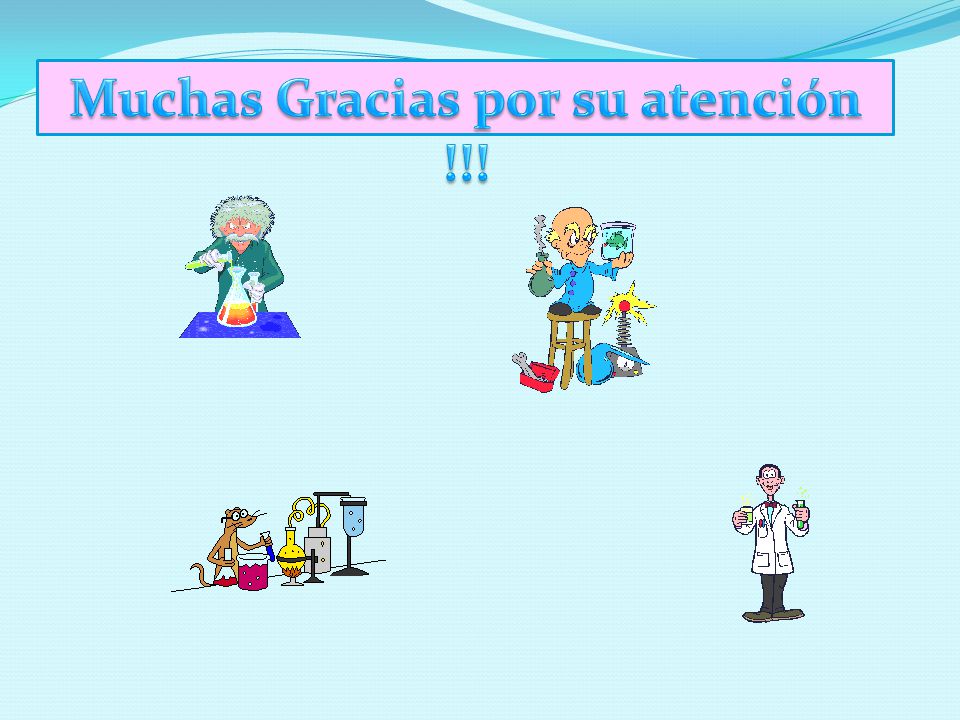 Muchas Gracias por su atención !!!